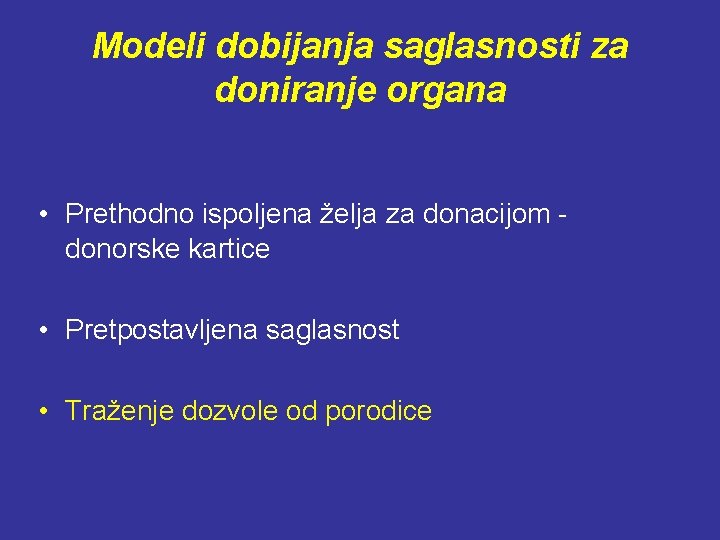 Modeli dobijanja saglasnosti za doniranje organa

• Prethodno ispoljena želja za donacijom - donorske kartice

• Pretpostavljena saglasnost

• Traženje dozvole od porodice